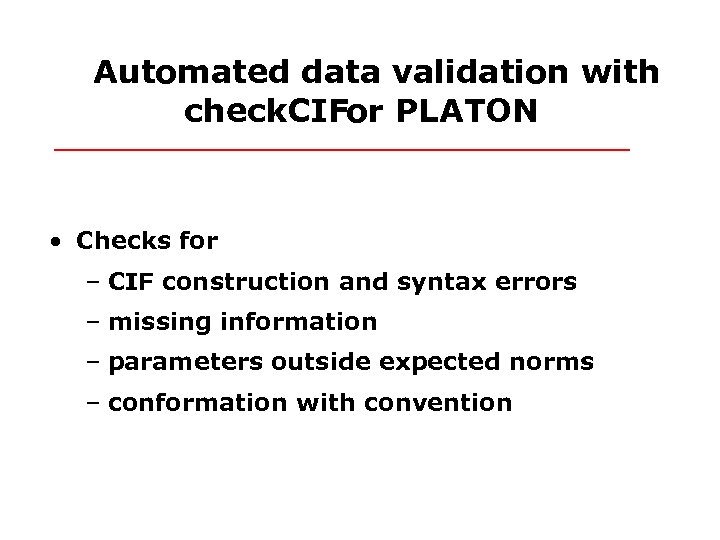 Automated data validation with checkCIFor PLATON

• Checks for
– CIF construction and syntax errors
– missing information
– parameters outside expected norms
– conformation with convention